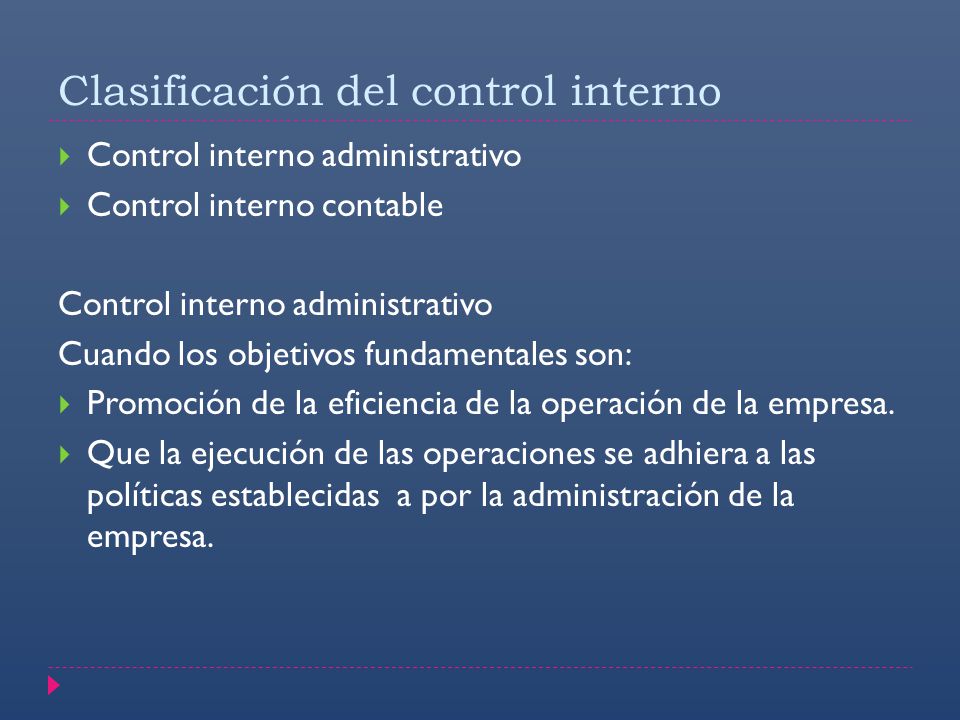 Clasificación del control interno

Control interno administrativo
Control interno contable

Control interno administrativo
Cuando los objetivos fundamentales son:
Promoción de la eficiencia de la operación de la empresa.
Que la ejecución de las operaciones se adhiera a las políticas establecidas a por la administración de la empresa.